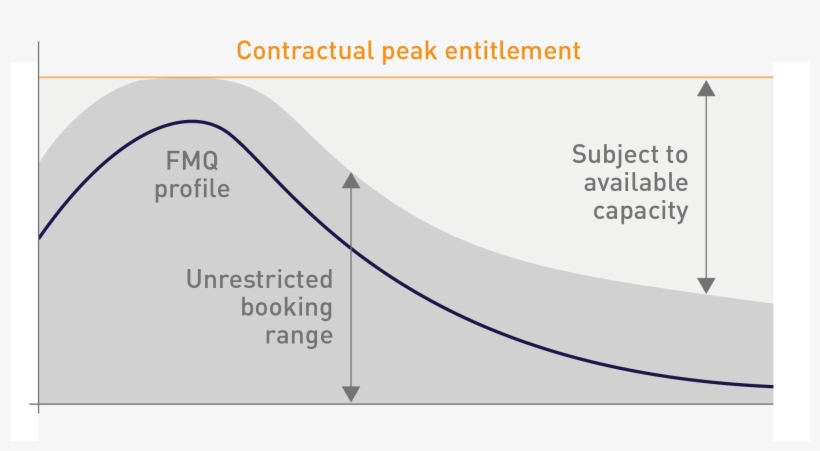 Contractual peak entitlement

FMQ profile

Subject to available capacity

Unrestricted booking range